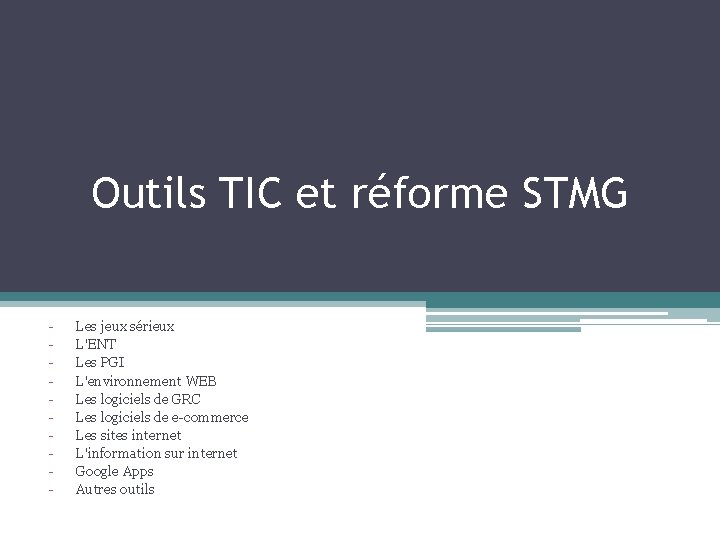 Outils TIC et réforme STMG

- Les jeux sérieux
- L'ENT
- Les PGI
- L'environnement WEB
- Les logiciels de GRC
- Les logiciels de e-commerce
- Les sites internet
- L'information sur internet
- Google Apps
- Autres outils